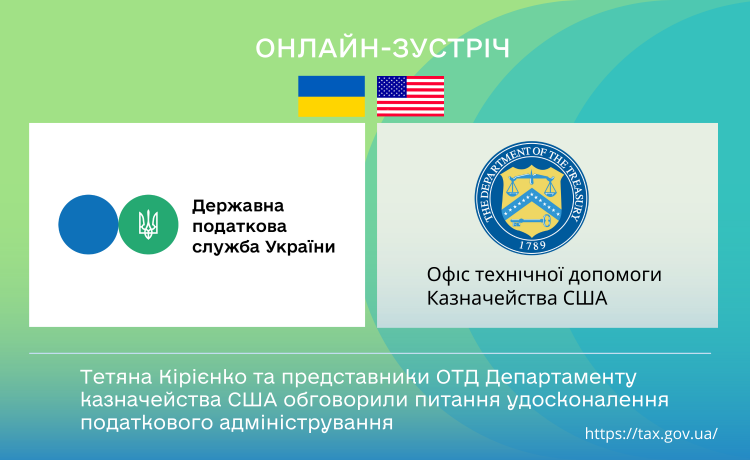 ОНЛАЙН-ЗУСТРІЧ

Державна податкова служба України

THE DEPARTMENT OF THE TREASURY
1789

Офіс технічної допомоги Казначейства США

Тетяна Кірієнко та представники ОТД Департаменту казначейства США обговорили питання удосконалення податкового адміністрування

https://tax.gov.ua/